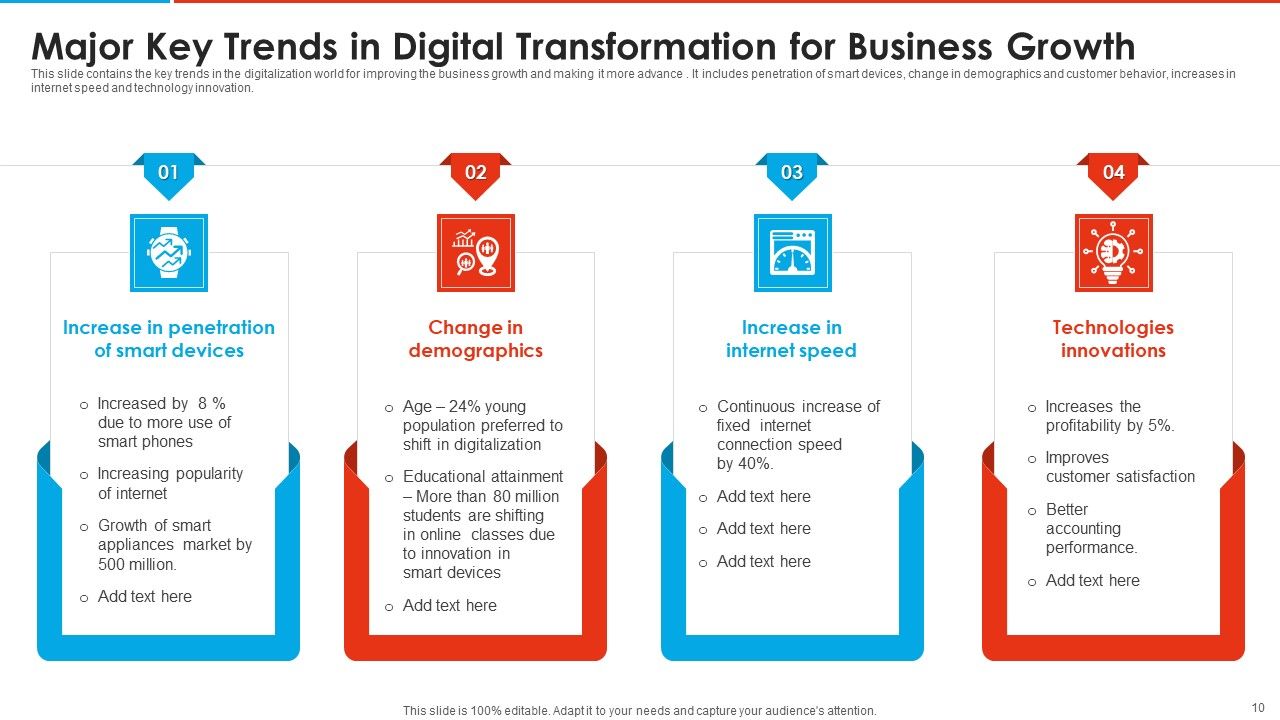 Major Key Trends in Digital Transformation for Business Growth

This slide contains the key trends in the digitalization world for improving the business growth and making it more advance . It includes penetration of smart devices, change in demographics and customer behavior, increases in internet speed and technology innovation.

01

Increase in penetration of smart devices

o Increased by 8 % due to more use of smart phones

o Increasing popularity of internet

o Growth of smart appliances market by 500 million.

o Add text here

02

Change in demographics

o Age – 24% young population preferred to shift in digitalization

o Educational attainment – More than 80 million students are shifting in online classes due to innovation in smart devices

o Add text here

03

Increase in internet speed

o Continuous increase of fixed internet connection speed by 40%.

o Add text here

o Add text here

o Add text here

04

Technologies innovations

o Increases the profitability by 5%.

o Improves customer satisfaction

o Better accounting performance.

o Add text here

This slide is 100% editable. Adapt it to your needs and capture your audience's attention.

10